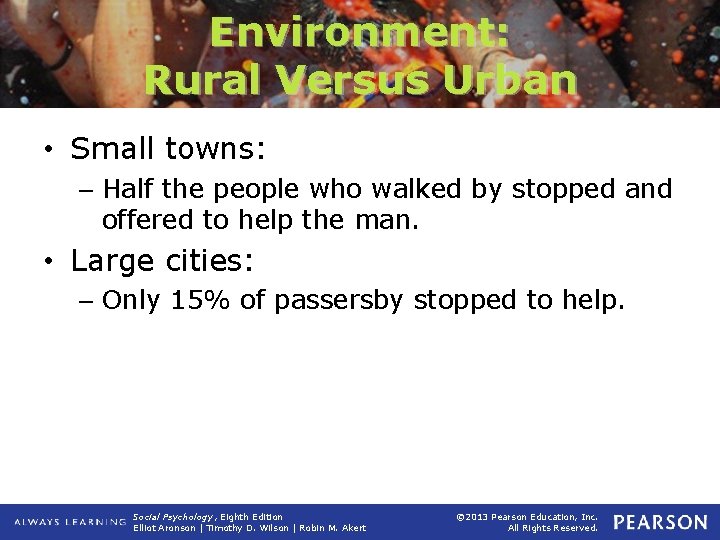 Environment:
Rural Versus Urban

• Small towns:
– Half the people who walked by stopped and offered to help the man.
• Large cities:
– Only 15% of passersby stopped to help.

ALWAYS LEARNING Social Psychology, Eighth Edition
Elliot Aronson | Timothy D. Wilson | Robin M. Akert

©2013 Pearson Education, Inc.
All Rights Reserved.

PEARSON